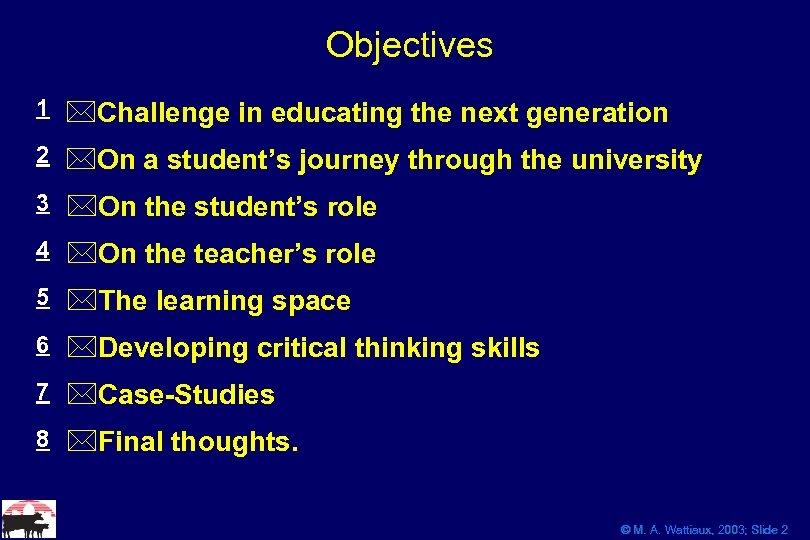 Objectives

1 Challenge in educating the next generation

2 On a student's journey through the university

3 On the student's role

4 On the teacher's role

5 The learning space

6 Developing critical thinking skills

7 Case-Studies

8 Final thoughts.

© M. A. Wattiaux, 2003; Slide 2